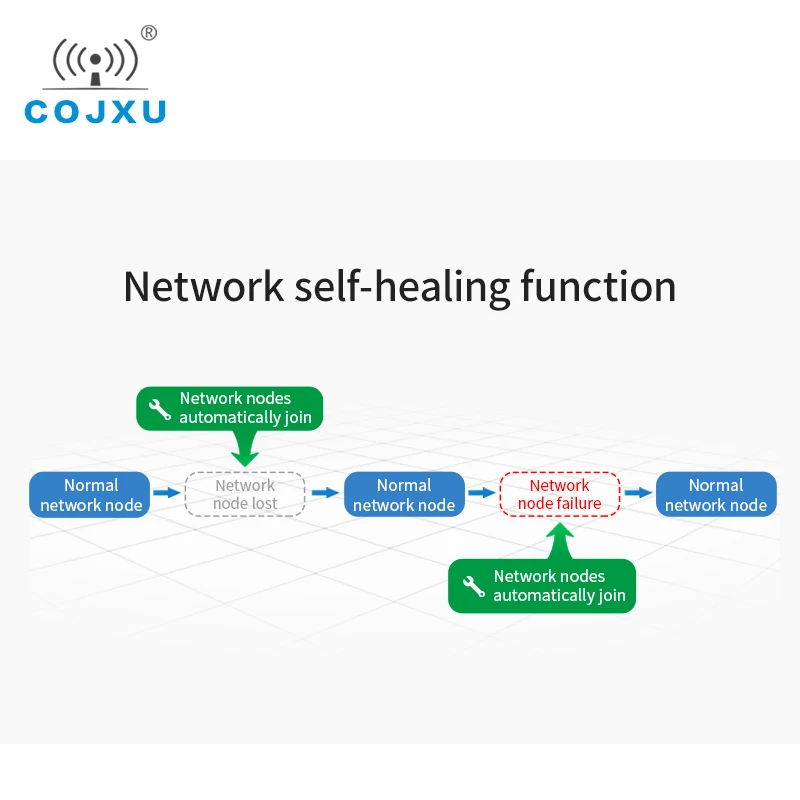 ®
COJXU

Network self-healing function

Network nodes automatically join

Normal network node

Network node lost

Normal network node

Network node failure

Normal network node

Network nodes automatically join